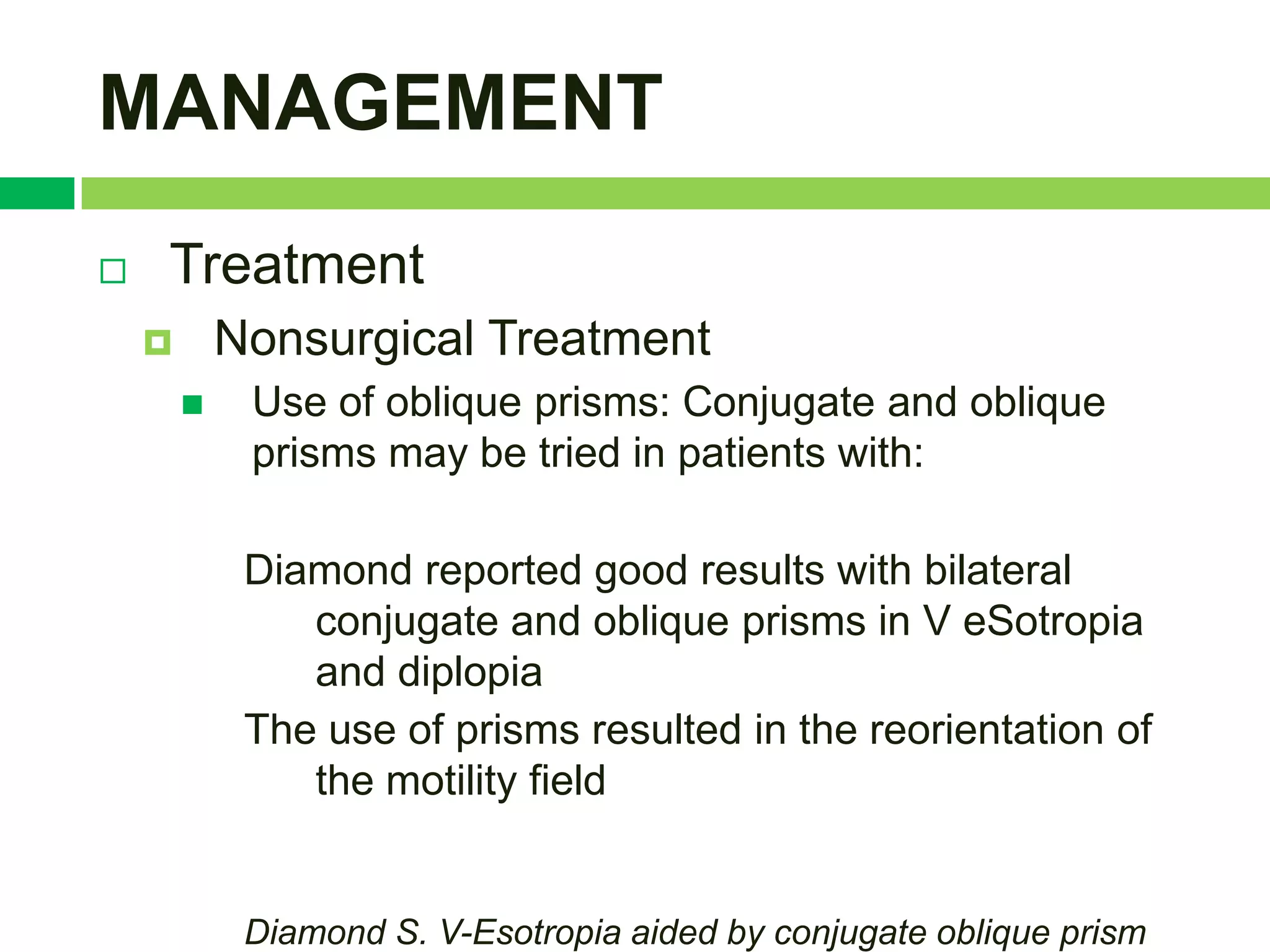 MANAGEMENT

Treatment

Nonsurgical Treatment

Use of oblique prisms: Conjugate and oblique prisms may be tried in patients with:

Diamond reported good results with bilateral conjugate and oblique prisms in V eSotropia and diplopia

The use of prisms resulted in the reorientation of the motility field

Diamond S. V-Esotropia aided by conjugate oblique prism